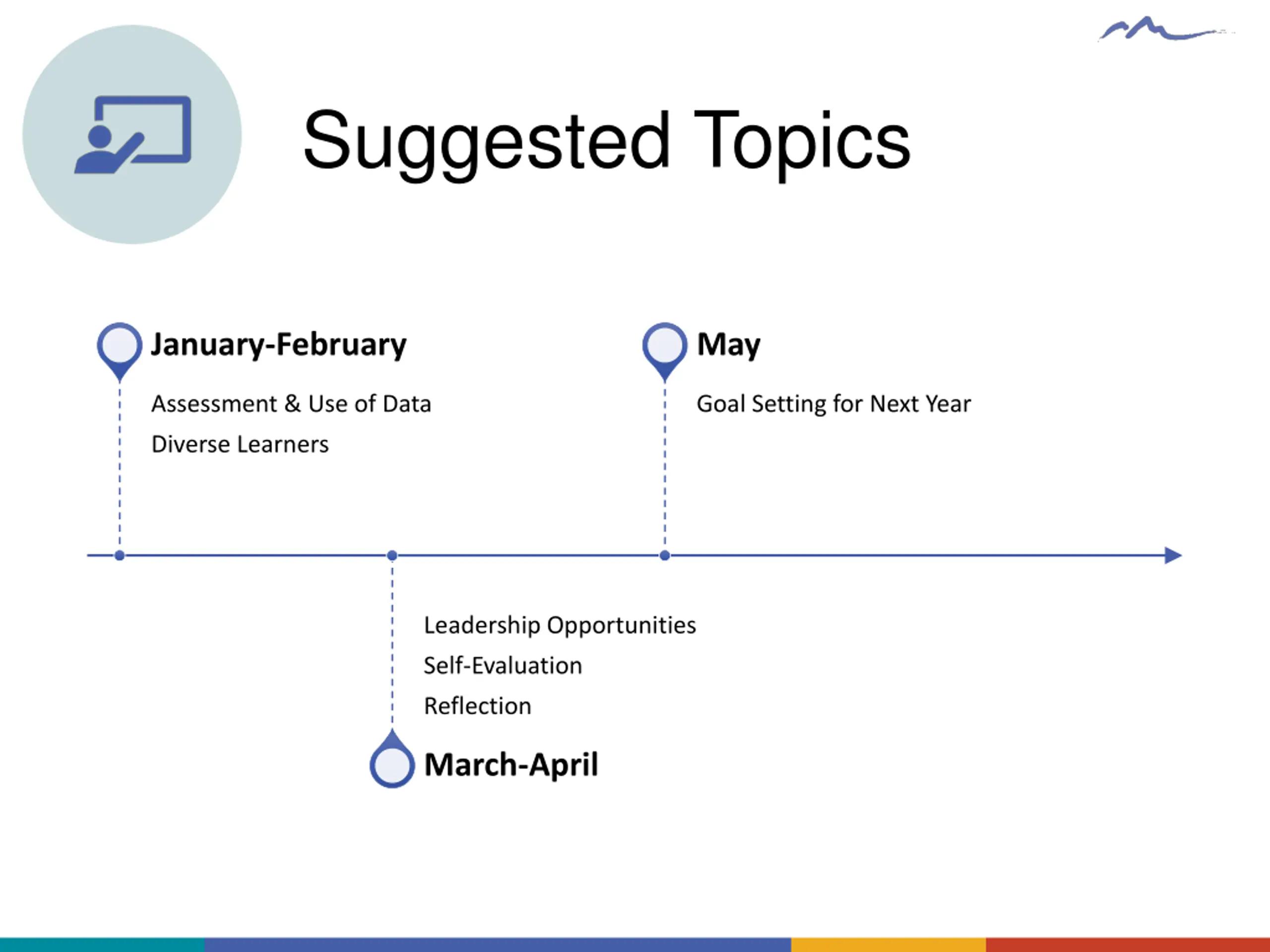 Suggested Topics

January-February

Assessment & Use of Data

Diverse Learners

May

Goal Setting for Next Year

Leadership Opportunities

Self-Evaluation

Reflection

March-April